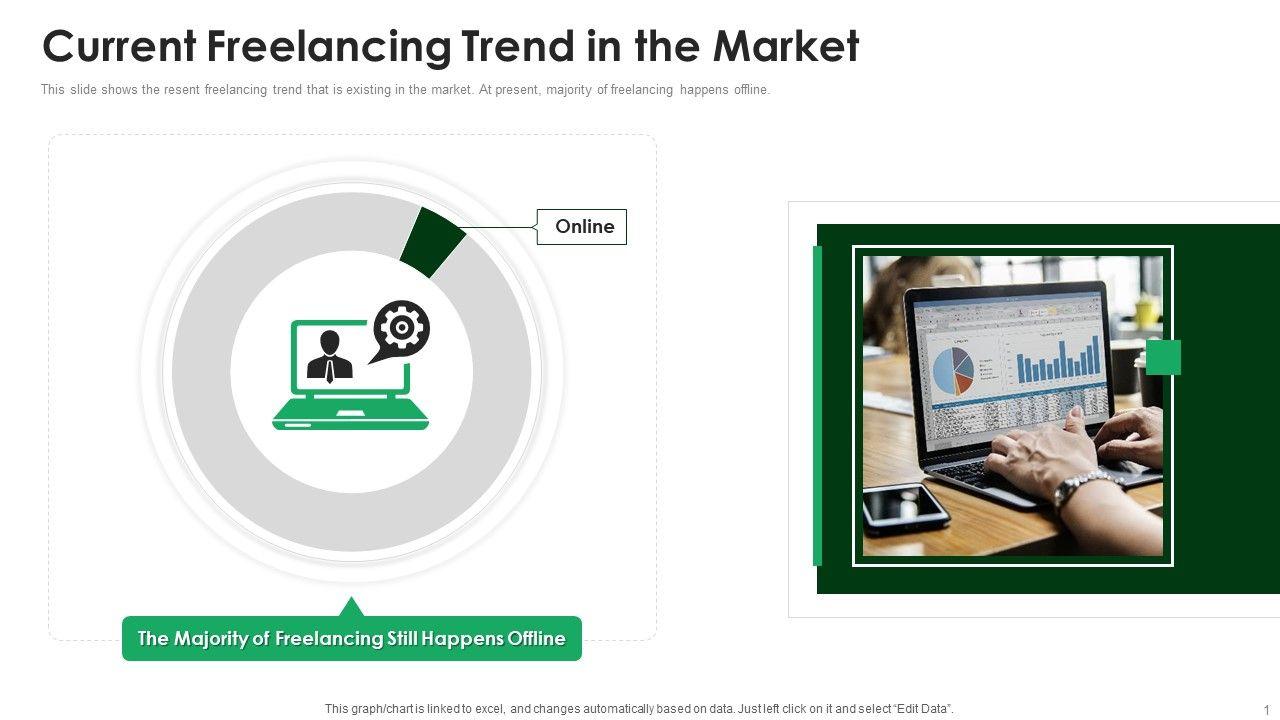 Current Freelancing Trend in the Market

This slide shows the resent freelancing trend that is existing in the market. At present, majority of freelancing happens offline.

Online

The Majority of Freelancing Still Happens Offline

This graph/chart is linked to excel, and changes automatically based on data. Just left click on it and select "Edit Data".

1